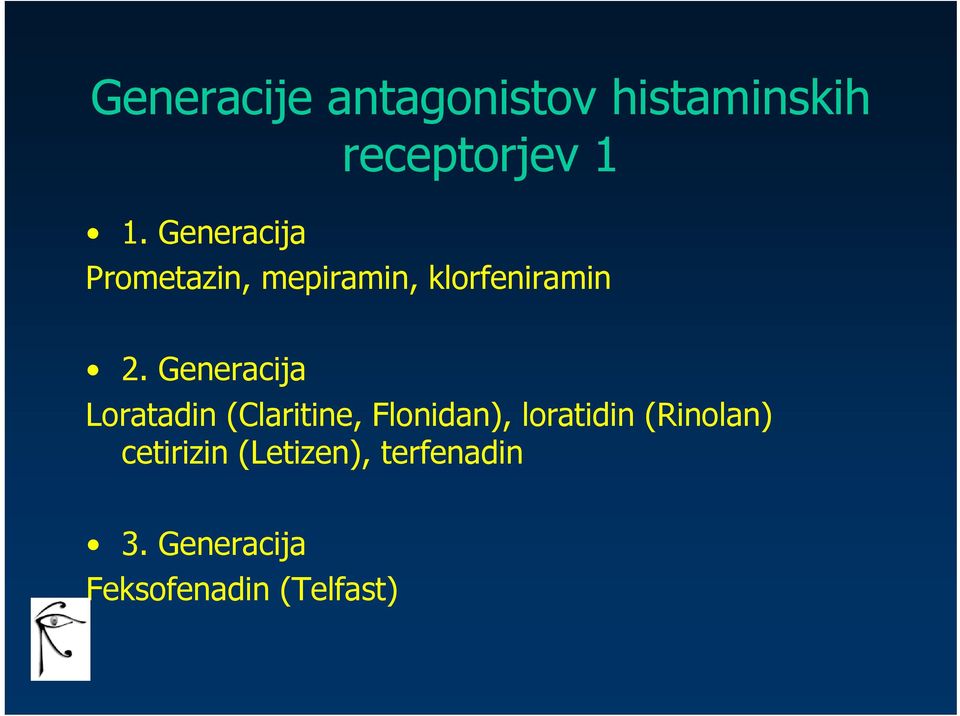 Generacije antagonistov histaminskih receptorjev 1

• 1. Generacija
Prometazin, mepiramin, klorfeniramin

• 2. Generacija
Loratadin (Claritine, Flonidan), loratidin (Rinolan) cetirizin (Letizen), terfenadin

• 3. Generacija
Feksofenadin (Telfast)